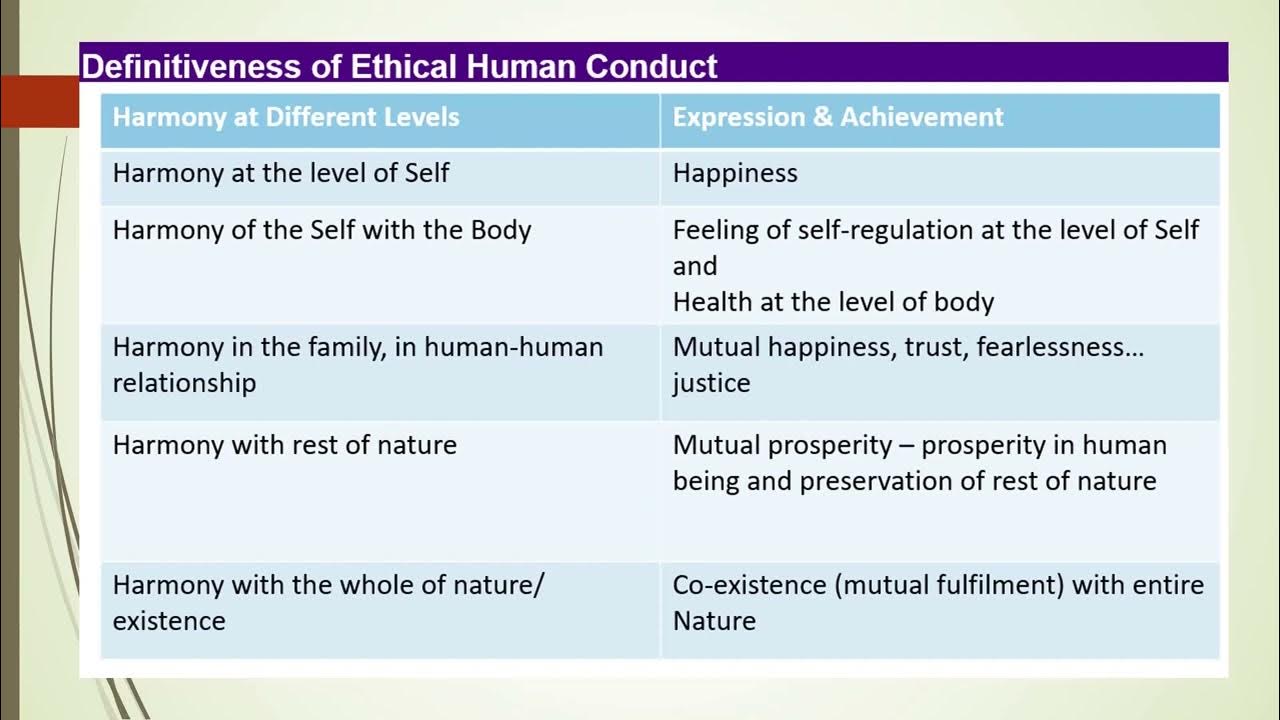 Definitiveness of Ethical Human Conduct

| Harmony at Different Levels | Expression & Achievement |
|---|---|
| Harmony at the level of Self | Happiness |
| Harmony of the Self with the Body | Feeling of self-regulation at the level of Self and Health at the level of body |
| Harmony in the family, in human-human relationship | Mutual happiness, trust, fearlessness… justice |
| Harmony with rest of nature | Mutual prosperity – prosperity in human being and preservation of rest of nature |
| Harmony with the whole of nature/ existence | Co-existence (mutual fulfilment) with entire Nature |